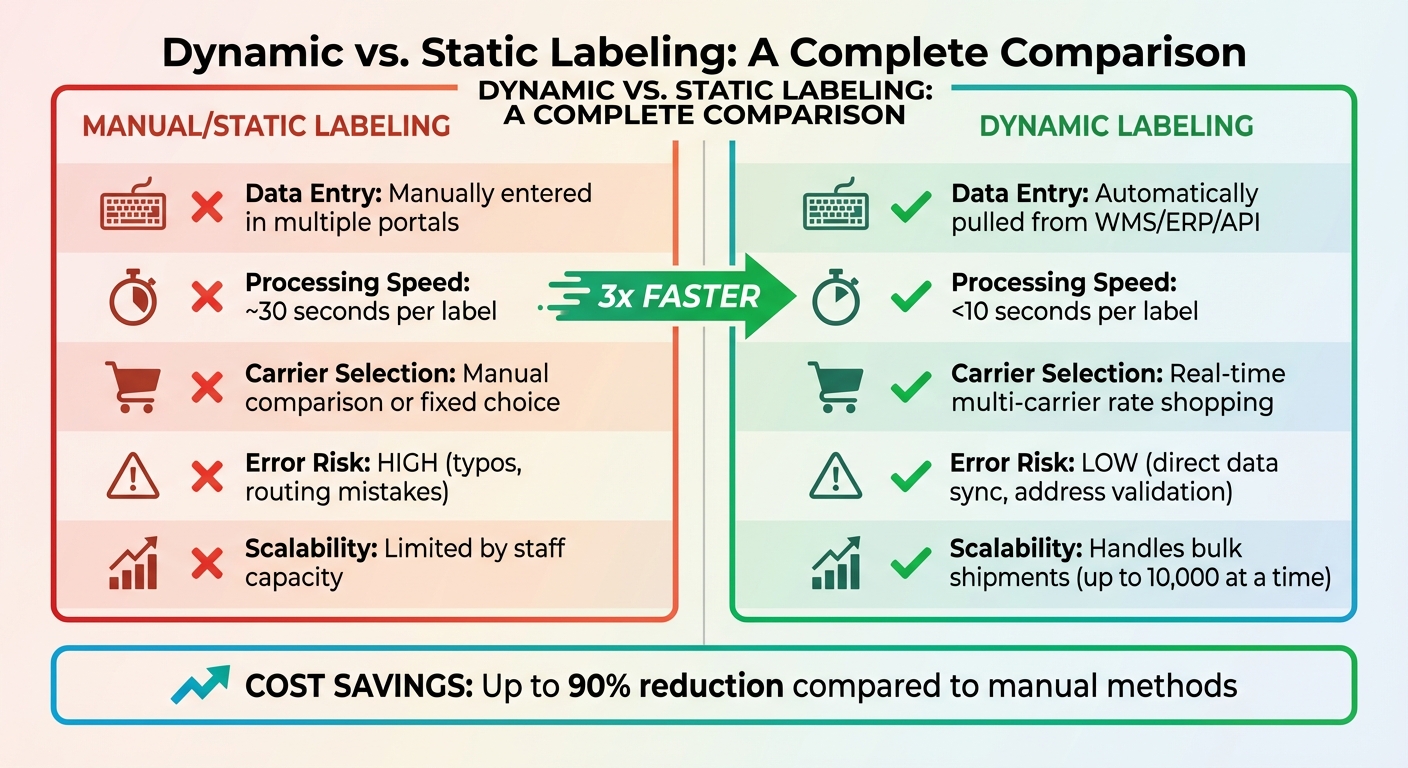 Dynamic vs. Static Labeling: A Complete Comparison

DYNAMIC VS. STATIC LABELING: A COMPLETE COMPARISON

MANUAL/STATIC LABELING

Data Entry: Manually entered in multiple portals

Processing Speed: ~30 seconds per label

Carrier Selection: Manual comparison or fixed choice

Error Risk: HIGH (typos, routing mistakes)

Scalability: Limited by staff capacity

3x FASTER

DYNAMIC LABELING

Data Entry: Automatically pulled from WMS/ERP/API

Processing Speed: <10 seconds per label

Carrier Selection: Real-time multi-carrier rate shopping

Error Risk: LOW (direct data sync, address validation)

Scalability: Handles bulk shipments (up to 10,000 at a time)

COST SAVINGS: Up to 90% reduction compared to manual methods